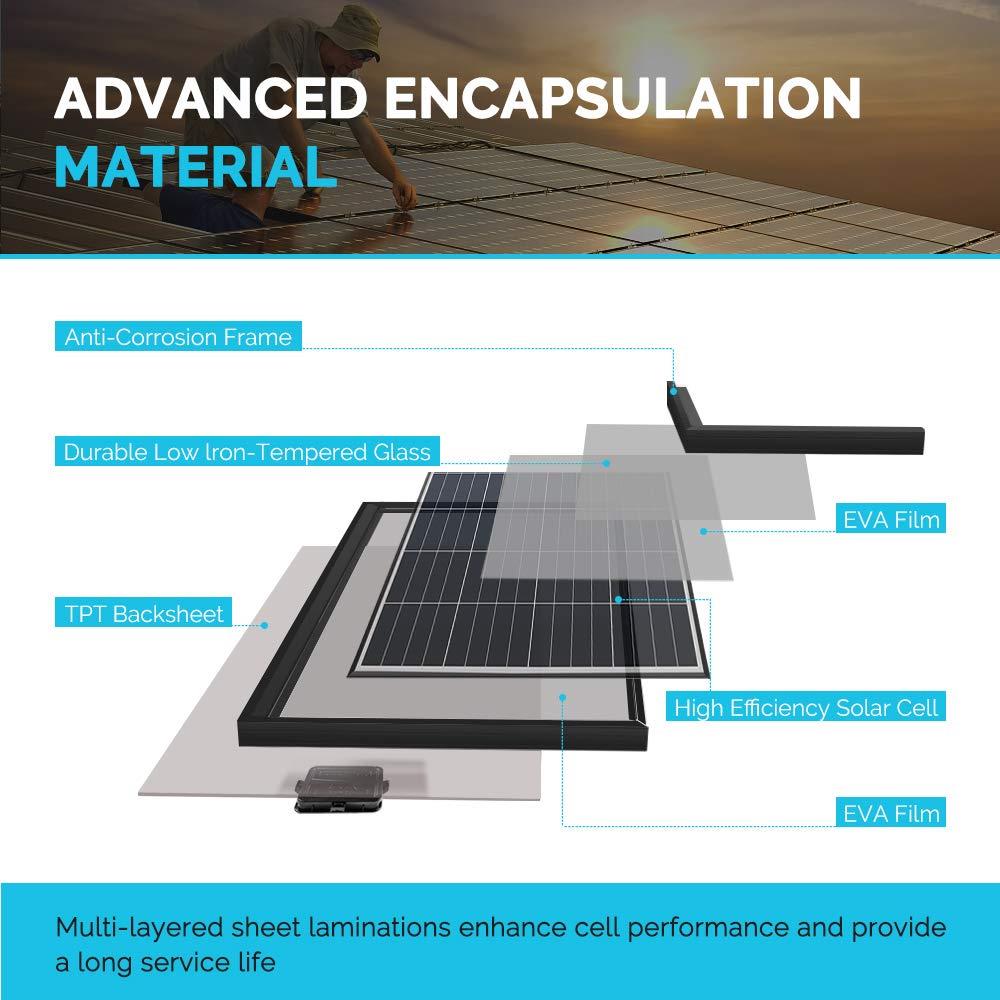 ADVANCED ENCAPSULATION MATERIAL

Anti-Corrosion Frame

Durable Low Iron-Tempered Glass

EVA Film

TPT Backsheet

High Efficiency Solar Cell

EVA Film

Multi-layered sheet laminations enhance cell performance and provide a long service life